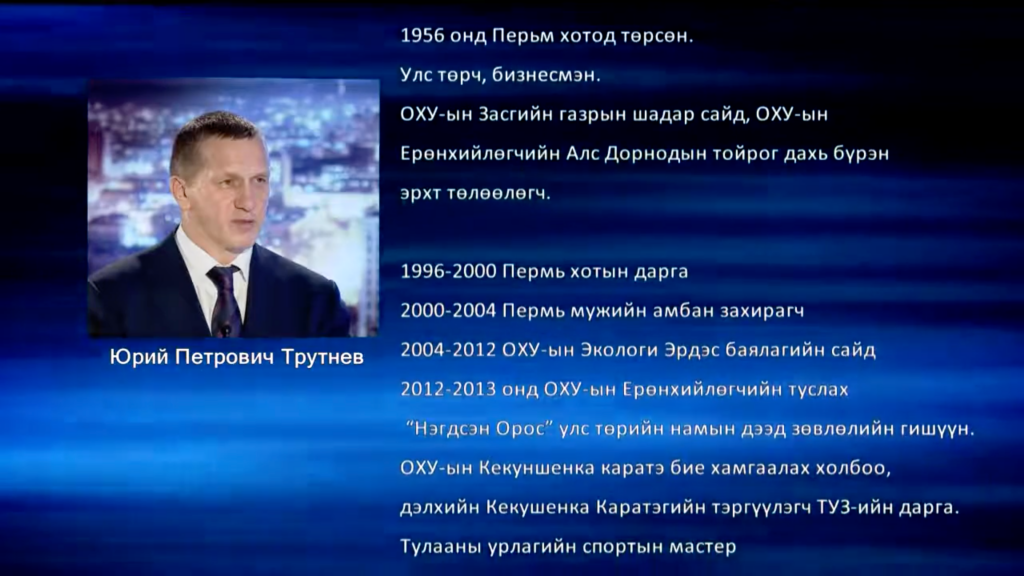 Юрий Петрович Трутнев

1956 онд Перьм хотод төрсөн.

Улс төрч, бизнесмэн.

ОХУ-ын Засгийн газрын шадар сайд, ОХУ-ын Ерөнхийлөгчийн Алс Дорнодын тойрог дахь бүрэн эрхт төлөөлөгч.

1996-2000 Пермь хотын дарга

2000-2004 Пермь мужийн амбан захирагч

2004-2012 ОХУ-ын Экологи Эрдэс баялагийн сайд

2012-2013 онд ОХУ-ын Ерөнхийлөгчийн туслах

"Нэгдсэн Орос" улс төрийн намын дээд зөвлөлийн гишүүн.

ОХУ-ын Кекуншенка каратэ бие хамгаалах холбоо, дэлхийн Кекушенка Каратэгийн тэргүүлэгч ТУЗ-ийн дарга.

Тулааны урлагийн спортын мастер